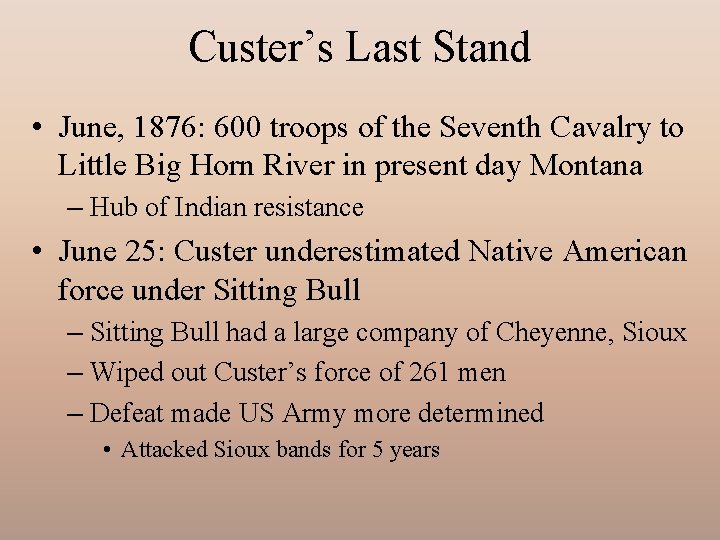 Custer’s Last Stand

• June, 1876: 600 troops of the Seventh Cavalry to Little Big Horn River in present day Montana
– Hub of Indian resistance
• June 25: Custer underestimated Native American force under Sitting Bull
– Sitting Bull had a large company of Cheyenne, Sioux
– Wiped out Custer’s force of 261 men
– Defeat made US Army more determined
• Attacked Sioux bands for 5 years